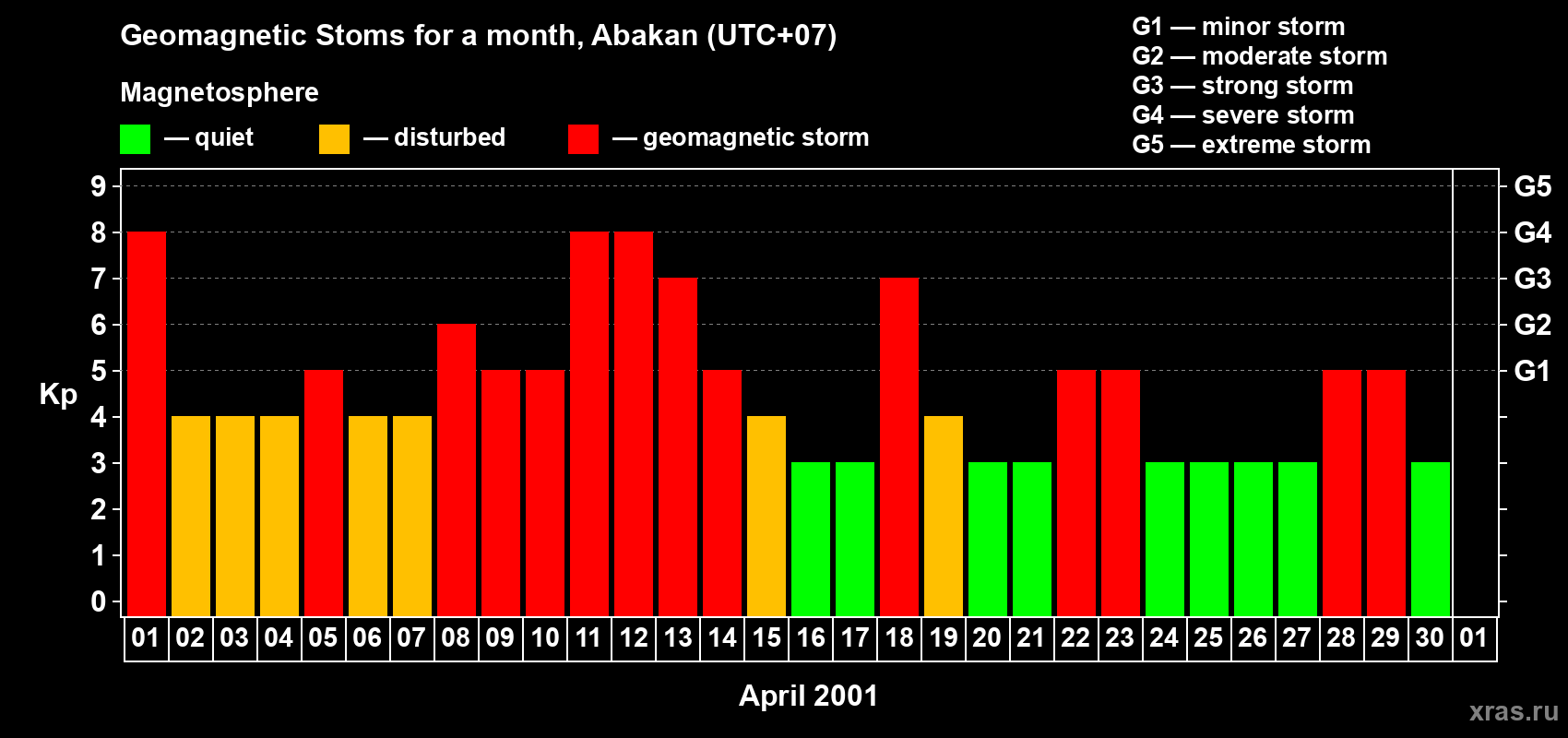 Geomagnetic Stoms for a month, Abakan (UTC+07)

Magnetosphere

— quiet — disturbed — geomagnetic storm

G1 — minor storm
G2 — moderate storm
G3 — strong storm
G4 — severe storm
G5 — extreme storm

Kp

9
8
7
6
5
4
3
2
1
0

G5
G4
G3
G2
G1

01 02 03 04 05 06 07 08 09 10 11 12 13 14 15 16 17 18 19 20 21 22 23 24 25 26 27 28 29 30 01

April 2001

xras.ru